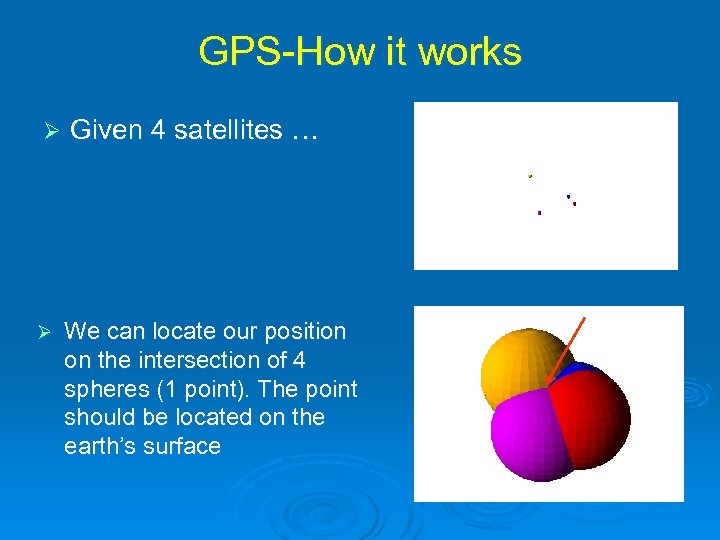 GPS-How it works

➢ Given 4 satellites …

➢ We can locate our position on the intersection of 4 spheres (1 point). The point should be located on the earth's surface